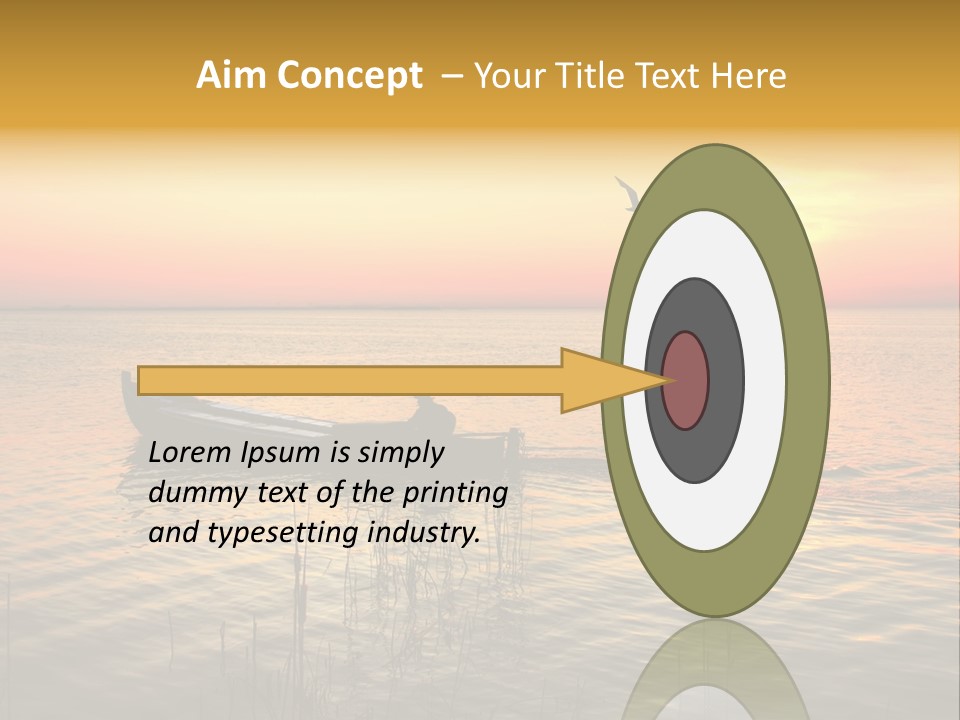 Aim Concept – Your Title Text Here

Lorem Ipsum is simply dummy text of the printing and typesetting industry.